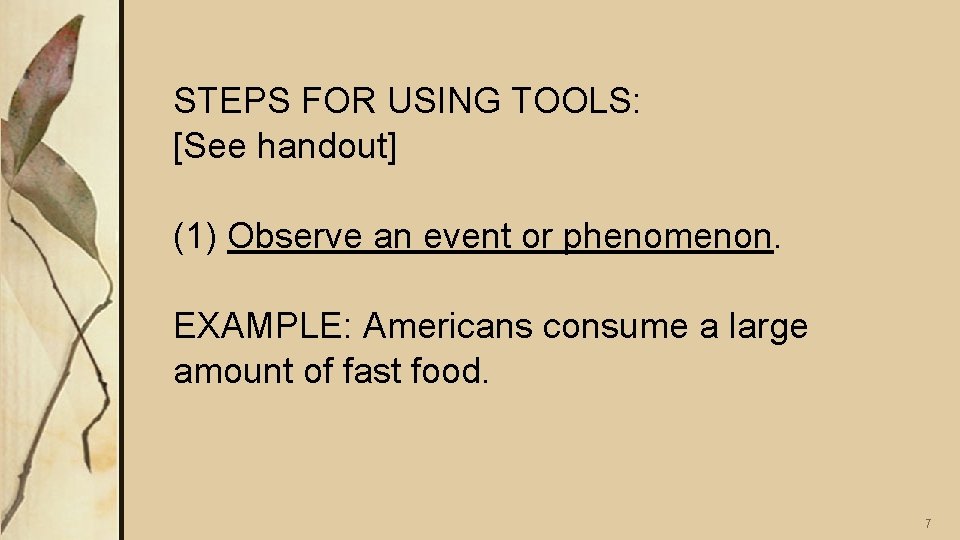 STEPS FOR USING TOOLS:
[See handout]

(1) Observe an event or phenomenon.

EXAMPLE: Americans consume a large amount of fast food.

7